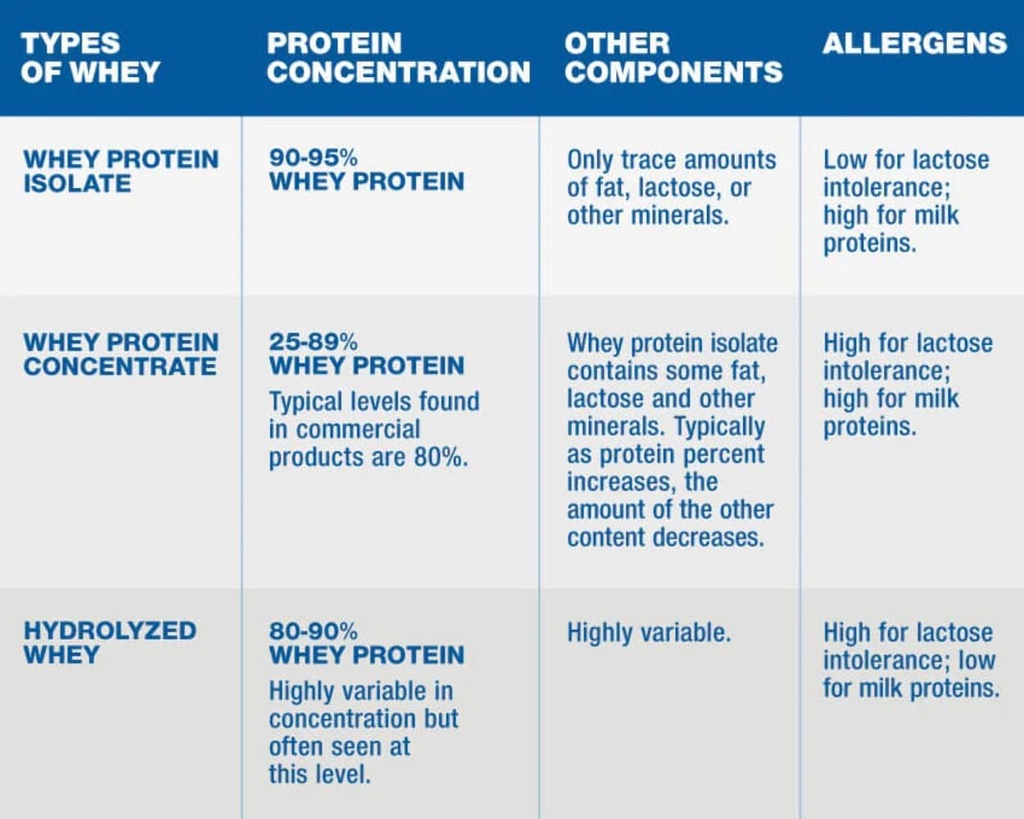 | TYPES OF WHEY | PROTEIN CONCENTRATION | OTHER COMPONENTS | ALLERGENS |
|---|---|---|---|
| WHEY PROTEIN ISOLATE | 90-95% WHEY PROTEIN | Only trace amounts of fat, lactose, or other minerals. | Low for lactose intolerance; high for milk proteins. |
| WHEY PROTEIN CONCENTRATE | 25-89% WHEY PROTEIN Typical levels found in commercial products are 80%. | Whey protein isolate contains some fat, lactose and other minerals. Typically as protein percent increases, the amount of the other content decreases. | High for lactose intolerance; high for milk proteins. |
| HYDROLYZED WHEY | 80-90% WHEY PROTEIN Highly variable in concentration but often seen at this level. | Highly variable. | High for lactose intolerance; low for milk proteins. |